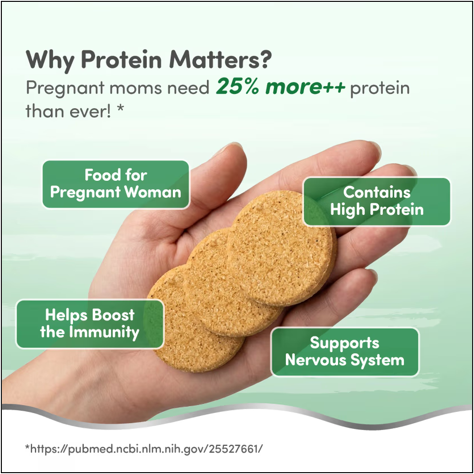 Why Protein Matters?
Pregnant moms need 25% more++ protein than ever! *

Food for Pregnant Woman

Contains High Protein

Helps Boost the Immunity

Supports Nervous System

*https://pubmed.ncbi.nlm.nih.gov/25527661/